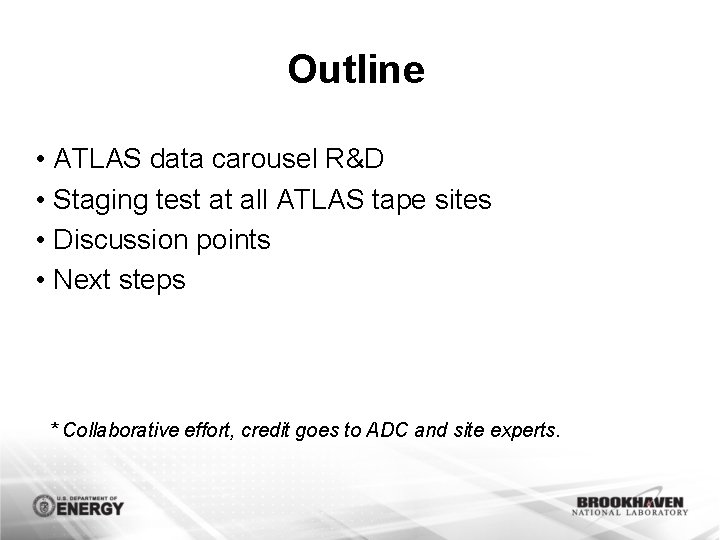 Outline

• ATLAS data carousel R&D
• Staging test at all ATLAS tape sites
• Discussion points
• Next steps

* Collaborative effort, credit goes to ADC and site experts.

U.S. DEPARTMENT OF ENERGY

BROOKHAVEN NATIONAL LABORATORY